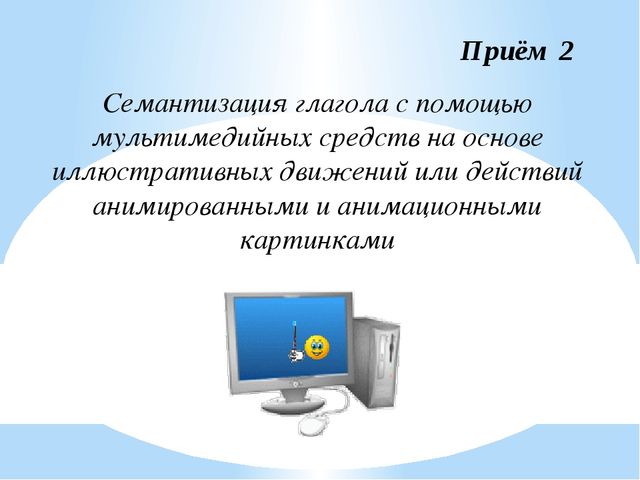 Приём 2

Семантизация глагола с помощью мультимедийных средств на основе иллюстративных движений или действий анимированными и анимационными картинками